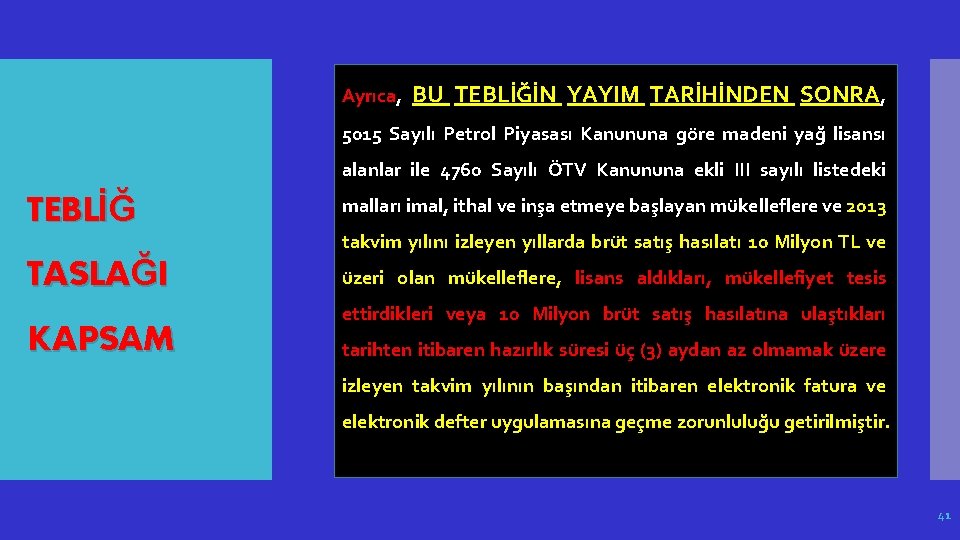 TEBLİĞ

TASLAĞI

KAPSAM

Ayrıca, BU TEBLİĞİN YAYIM TARİHİNDEN SONRA, 5015 Sayılı Petrol Piyasası Kanununa göre madeni yağ lisansı alanlar ile 4760 Sayılı ÖTV Kanununa ekli III sayılı listedeki malları imal, ithal ve inşa etmeye başlayan mükelleflere ve 2013 takvim yılını izleyen yıllarda brüt satış hasılatı 10 Milyon TL ve üzeri olan mükelleflere, lisans aldıkları, mükellefiyet tesis ettirdikleri veya 10 Milyon brüt satış hasılatına ulaştıkları tarihten itibaren hazırlık süresi üç (3) aydan az olmamak üzere izleyen takvim yılının başından itibaren elektronik fatura ve elektronik defter uygulamasına geçme zorunluluğu getirilmiştir.

41